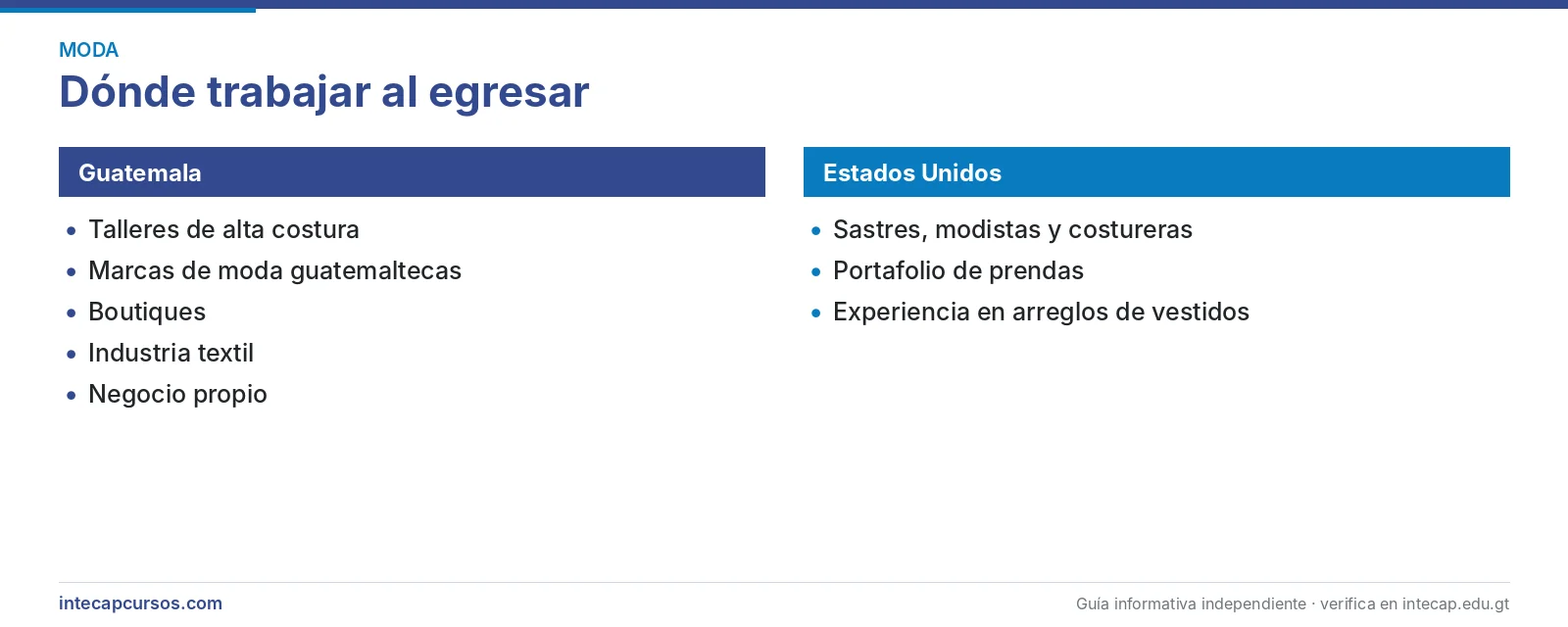 MODA

Dónde trabajar al egresar

Guatemala

• Talleres de alta costura
• Marcas de moda guatemaltecas
• Boutiques
• Industria textil
• Negocio propio

Estados Unidos

• Sastres, modistas y costureras
• Portafolio de prendas
• Experiencia en arreglos de vestidos

intecapcursos.com

Guía informativa independiente · verifica en intecap.edu.gt